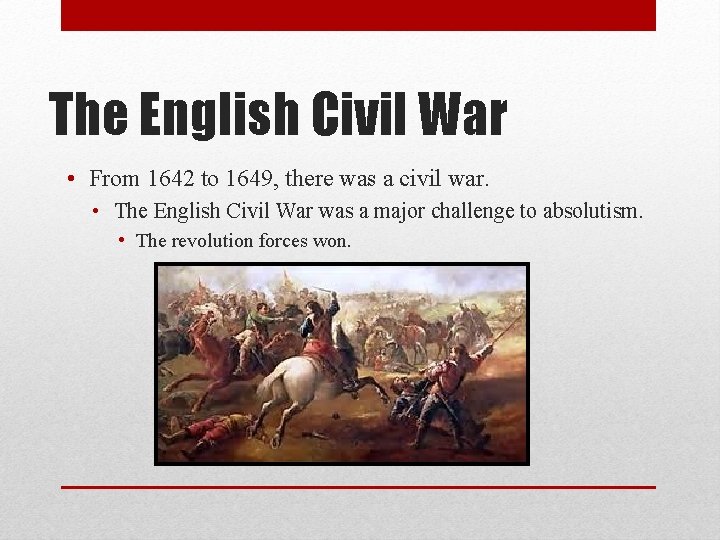 The English Civil War

• From 1642 to 1649, there was a civil war.
• The English Civil War was a major challenge to absolutism.
• The revolution forces won.